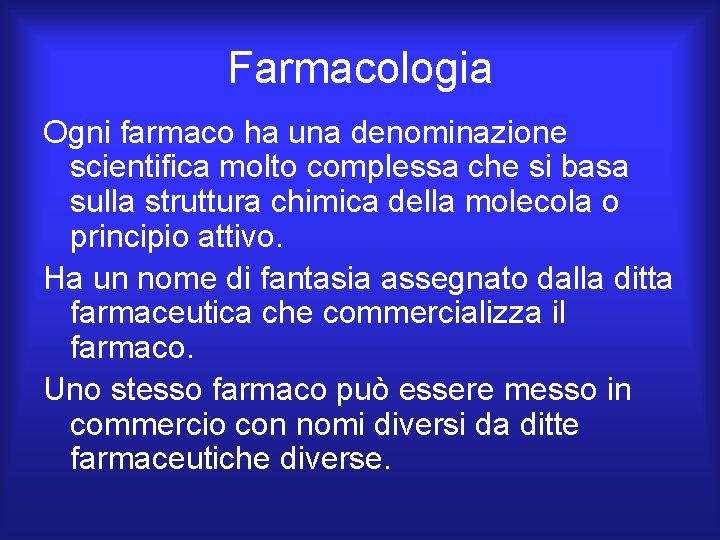 Farmacologia

Ogni farmaco ha una denominazione scientifica molto complessa che si basa sulla struttura chimica della molecola o principio attivo.

Ha un nome di fantasia assegnato dalla ditta farmaceutica che commercializza il farmaco.

Uno stesso farmaco può essere messo in commercio con nomi diversi da ditte farmaceutiche diverse.